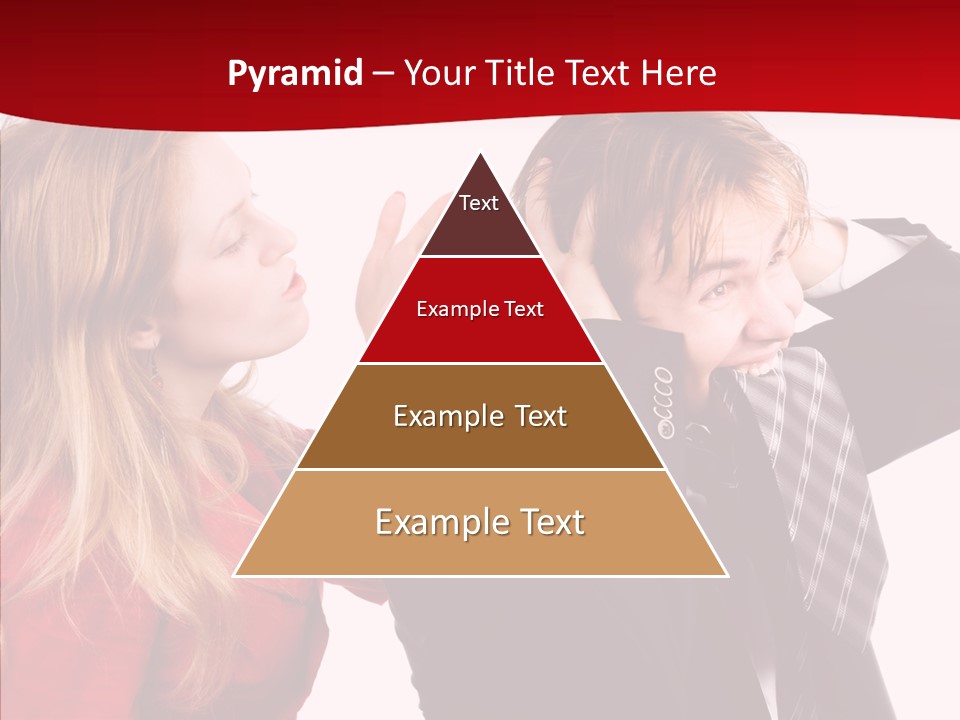 Pyramid – Your Title Text Here

Text

Example Text

Example Text

Example Text